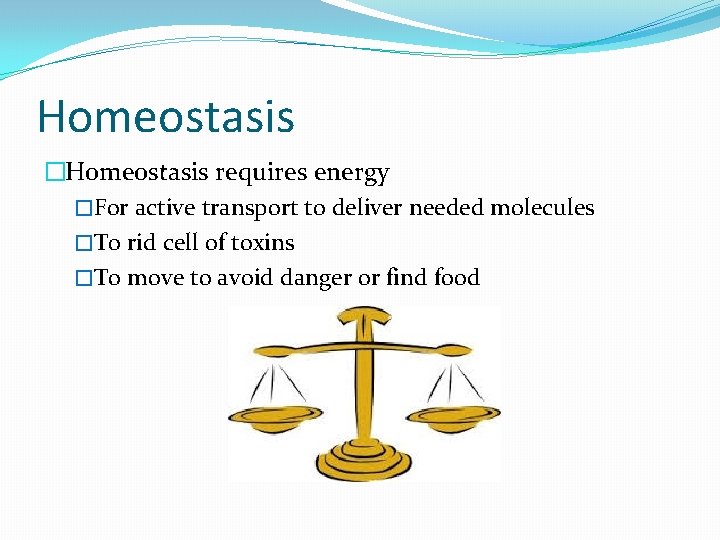 Homeostasis

□Homeostasis requires energy

□For active transport to deliver needed molecules

□To rid cell of toxins

□To move to avoid danger or find food